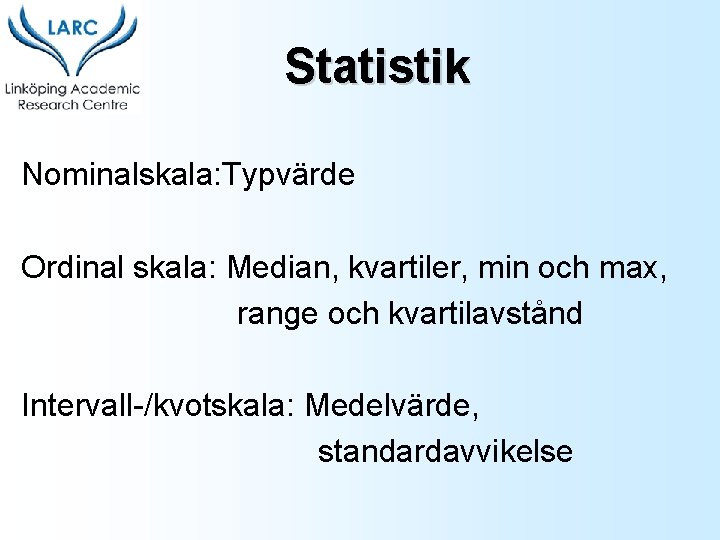 LARC
Linköping Academic Research Centre

Statistik

Nominalskala:Typvärde

Ordinal skala: Median, kvartiler, min och max, range och kvartilavstånd

Intervall-/kvotskala: Medelvärde, standardavvikelse